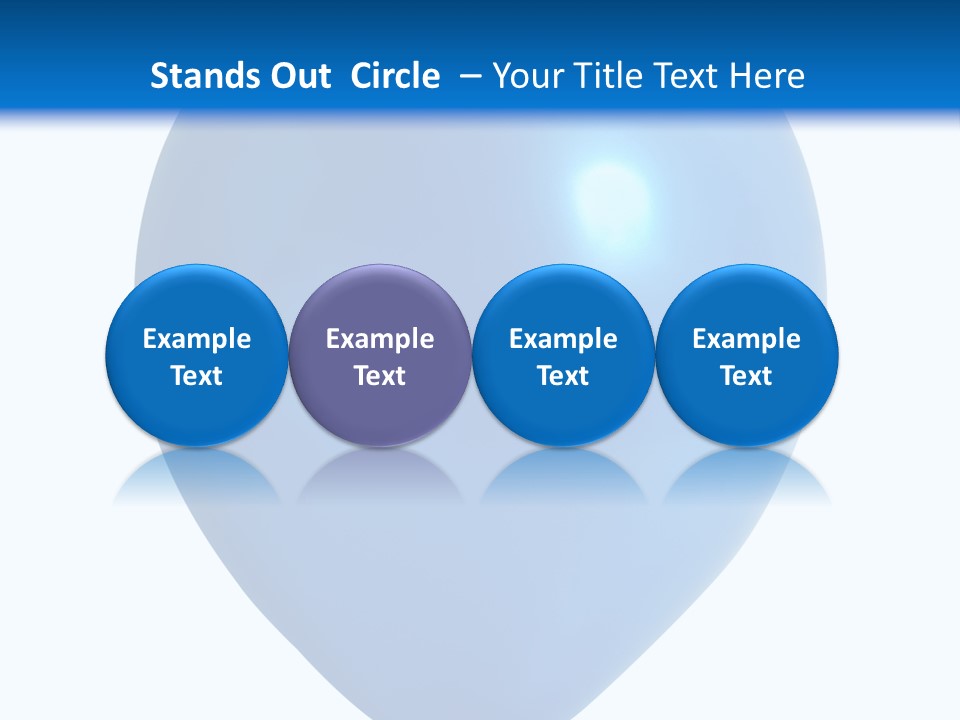 Stands Out Circle – Your Title Text Here

Example Text

Example Text

Example Text

Example Text